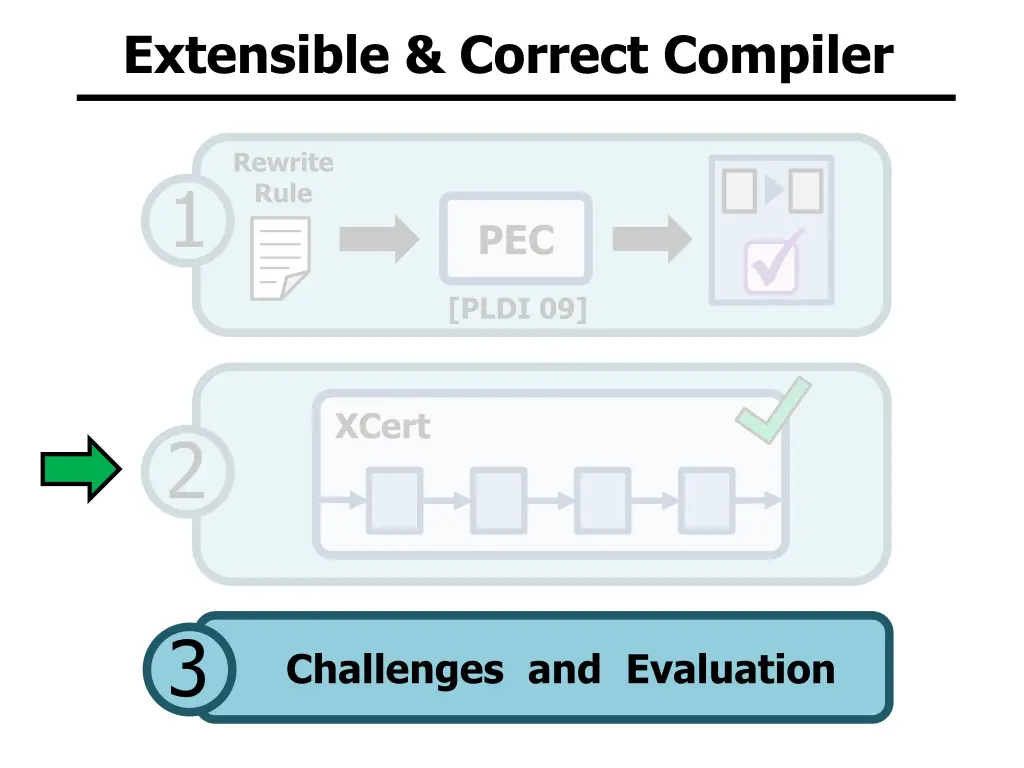 Extensible & Correct Compiler

1

Rewrite Rule

PEC

[PLDI 09]

2

XCert

3

Challenges and Evaluation